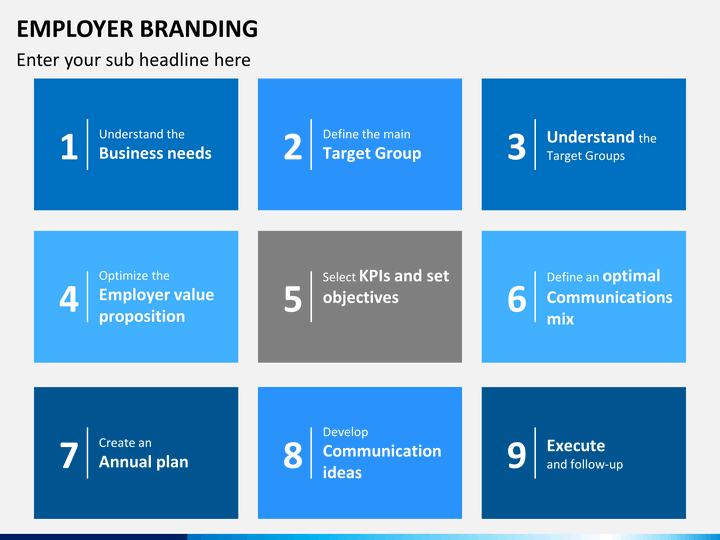 EMPLOYER BRANDING

Enter your sub headline here

1 Understand the Business needs

2 Define the main Target Group

3 Understand the Target Groups

4 Optimize the Employer value proposition

5 Select KPIs and set objectives

6 Define an optimal Communications mix

7 Create an Annual plan

8 Develop Communication ideas

9 Execute and follow-up